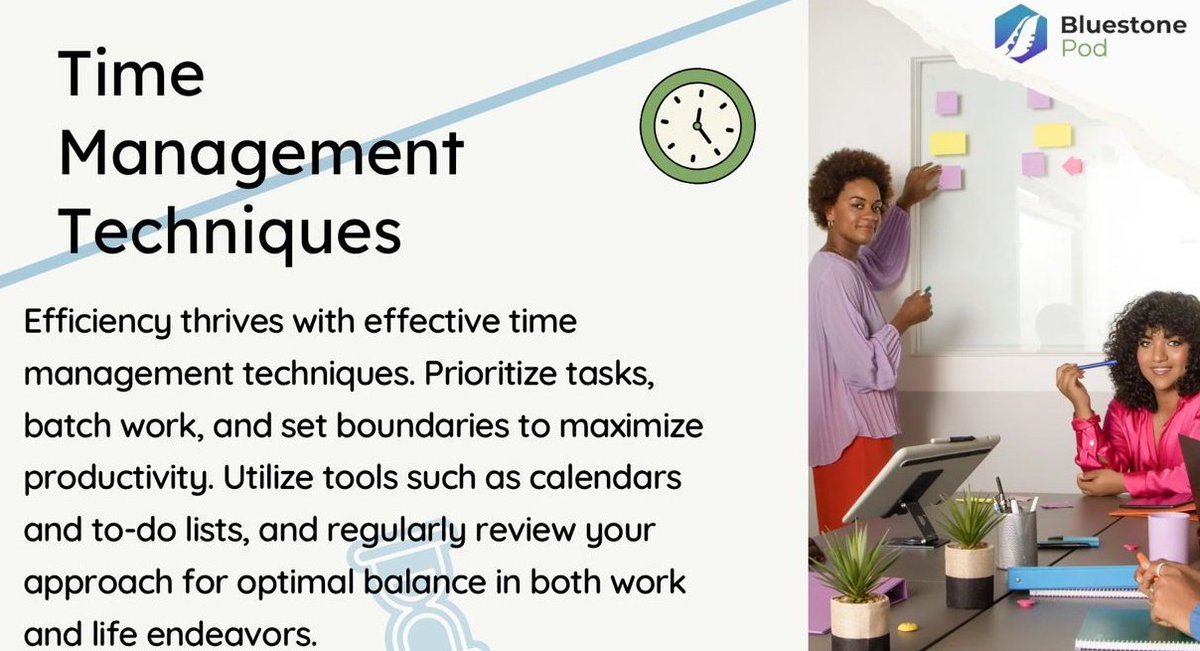 Time Management Techniques

Efficiency thrives with effective time management techniques. Prioritize tasks, batch work, and set boundaries to maximize productivity. Utilize tools such as calendars and to-do lists, and regularly review your approach for optimal balance in both work and life endeavors.

Bluestone Pod